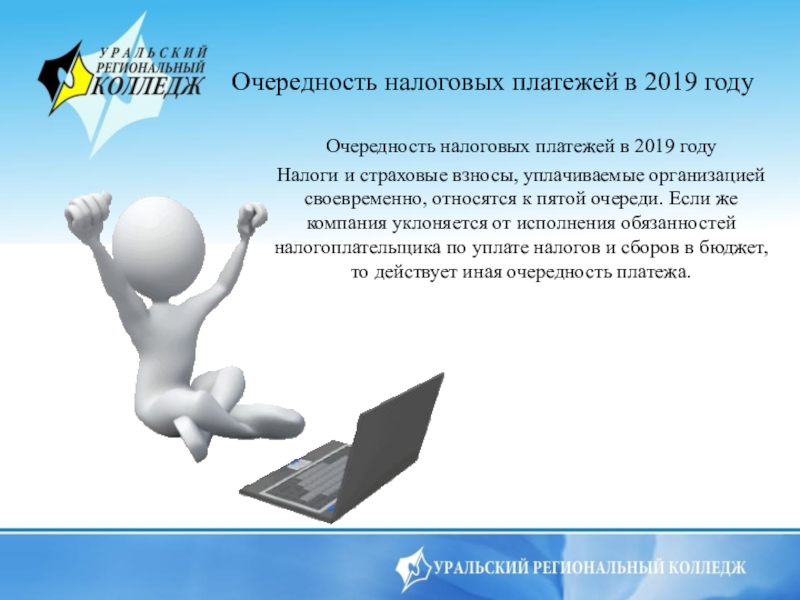 УРАЛЬСКИЙ РЕГИОНАЛЬНЫЙ КОЛЛЕДЖ

Очередность налоговых платежей в 2019 году

Очередность налоговых платежей в 2019 году

Налоги и страховые взносы, уплачиваемые организацией своевременно, относятся к пятой очереди. Если же компания уклоняется от исполнения обязанностей налогоплательщика по уплате налогов и сборов в бюджет, то действует иная очередность платежа.

УРАЛЬСКИЙ РЕГИОНАЛЬНЫЙ КОЛЛЕДЖ